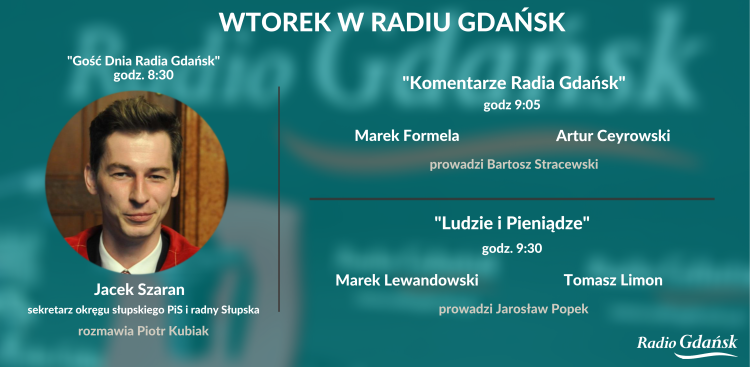 WTOREK W RADIU GDAŃSK

"Gość Dnia Radia Gdańsk"
godz. 8:30

Jacek Szaran
sekretarz okręgu słupskiego PiS i radny Słupska
rozmawia Piotr Kubiak

"Komentarze Radia Gdańsk"
godz 9:05

Marek Formela
Artur Ceyrowski
prowadzi Bartosz Stracewski

"Ludzie i Pieniądze"
godz. 9:30

Marek Lewandowski
Tomasz Limon
prowadzi Jarosław Popek

Radio Gdańsk